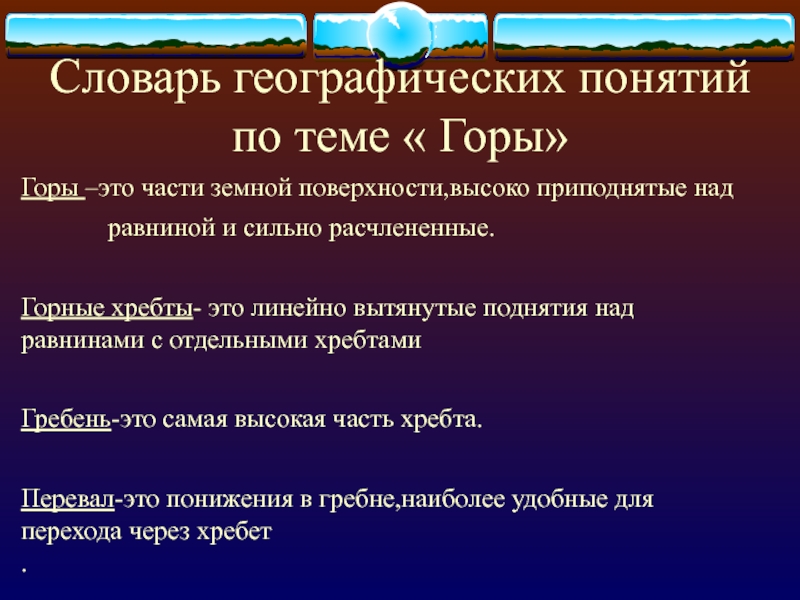 Словарь географических понятий по теме « Горы»

Горы –это части земной поверхности,высоко приподнятые над равниной и сильно расчлененные.

Горные хребты- это линейно вытянутые поднятия над равнинами с отдельными хребтами

Гребень-это самая высокая часть хребта.

Перевал-это понижения в гребне,наиболее удобные для перехода через хребет

.